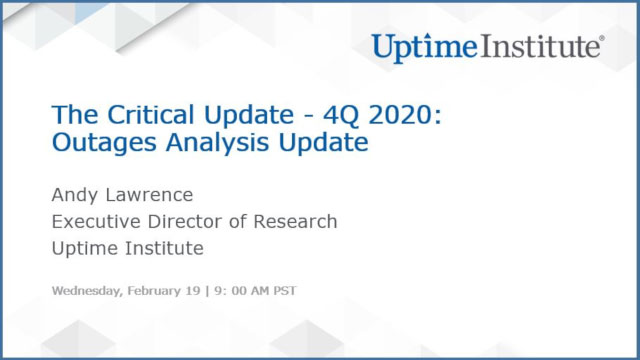 UptimeInstitute®

The Critical Update - 4Q 2020: Outages Analysis Update

Andy Lawrence
Executive Director of Research
Uptime Institute

Wednesday, February 19 | 9: 00 AM PST